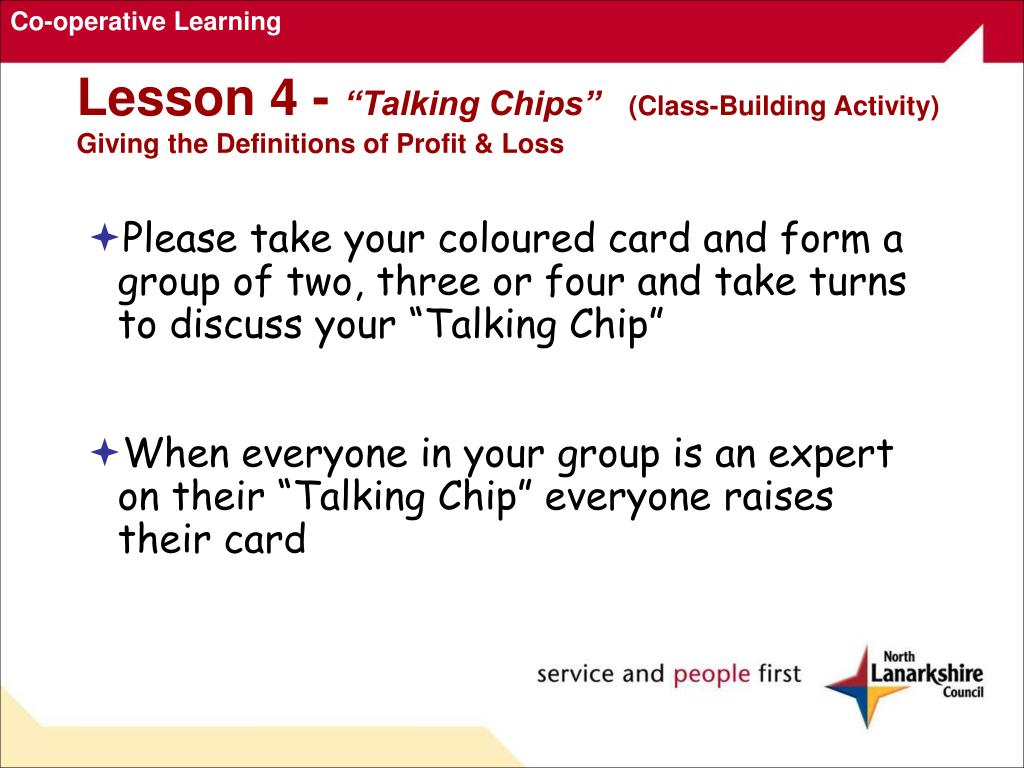 Co-operative Learning

Lesson 4 - “Talking Chips” (Class-Building Activity)
Giving the Definitions of Profit & Loss

Please take your coloured card and form a group of two, three or four and take turns to discuss your “Talking Chip”

When everyone in your group is an expert on their “Talking Chip” everyone raises their card

service and people first

North
Lanarkshire
Council